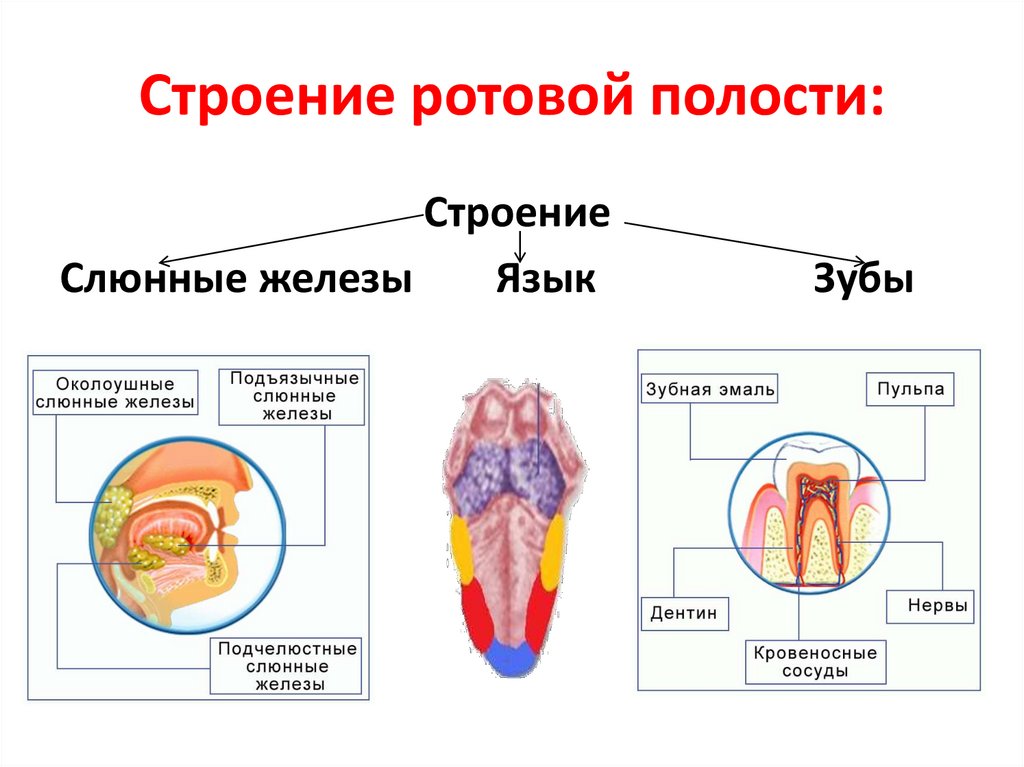 Строение ротовой полости:

Строение

Слюнные железы

Язык

Зубы

Околоушные слюнные железы

Подъязычные слюнные железы

Подчелюстные слюнные железы

Зубная эмаль

Пульпа

Дентин

Нервы

Кровеносные сосуды